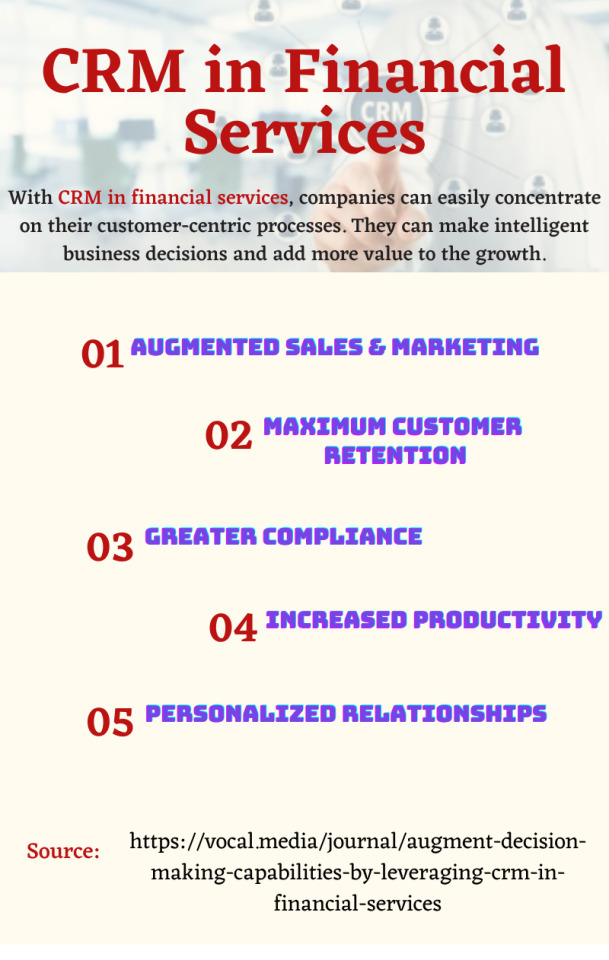 CRM in Financial Services

CRM

With CRM in financial services, companies can easily concentrate on their customer-centric processes. They can make intelligent business decisions and add more value to the growth.

01 AUGMENTED SALES & MARKETING

02 MAXIMUM CUSTOMER RETENTION

03 GREATER COMPLIANCE

04 INCREASED PRODUCTIVITY

05 PERSONALIZED RELATIONSHIPS

Source: https://vocal.media/journal/augment-decision-making-capabilities-by-leveraging-crm-in-financial-services